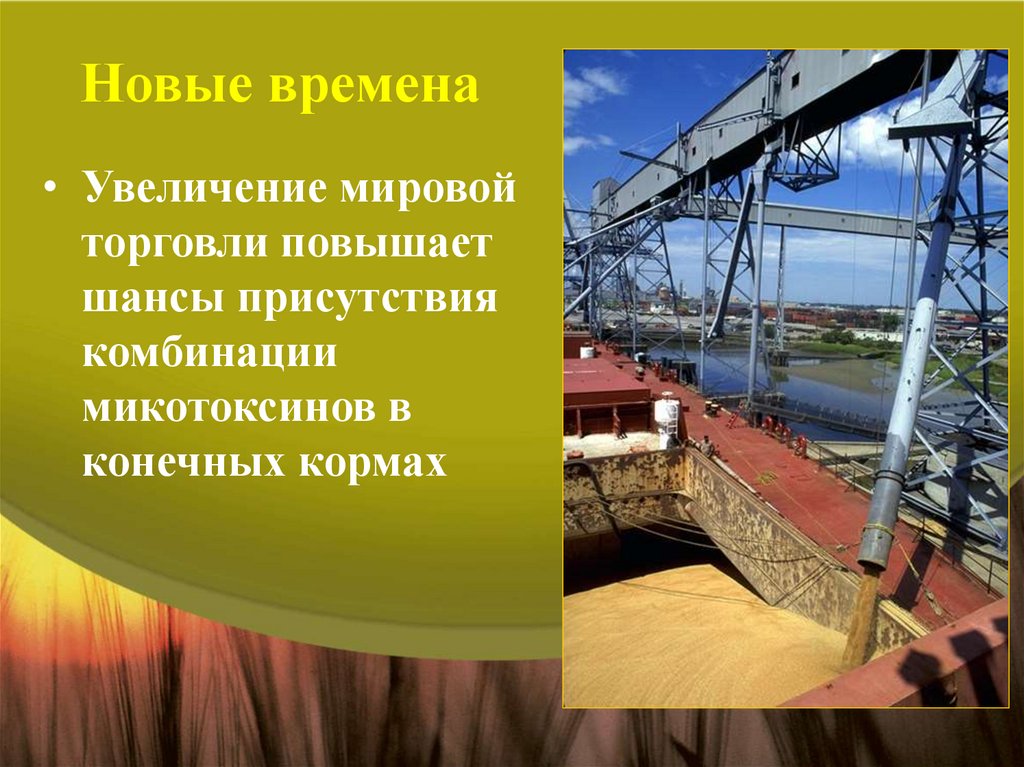 Новые времена

• Увеличение мировой торговли повышает шансы присутствия комбинации микотоксинов в конечных кормах